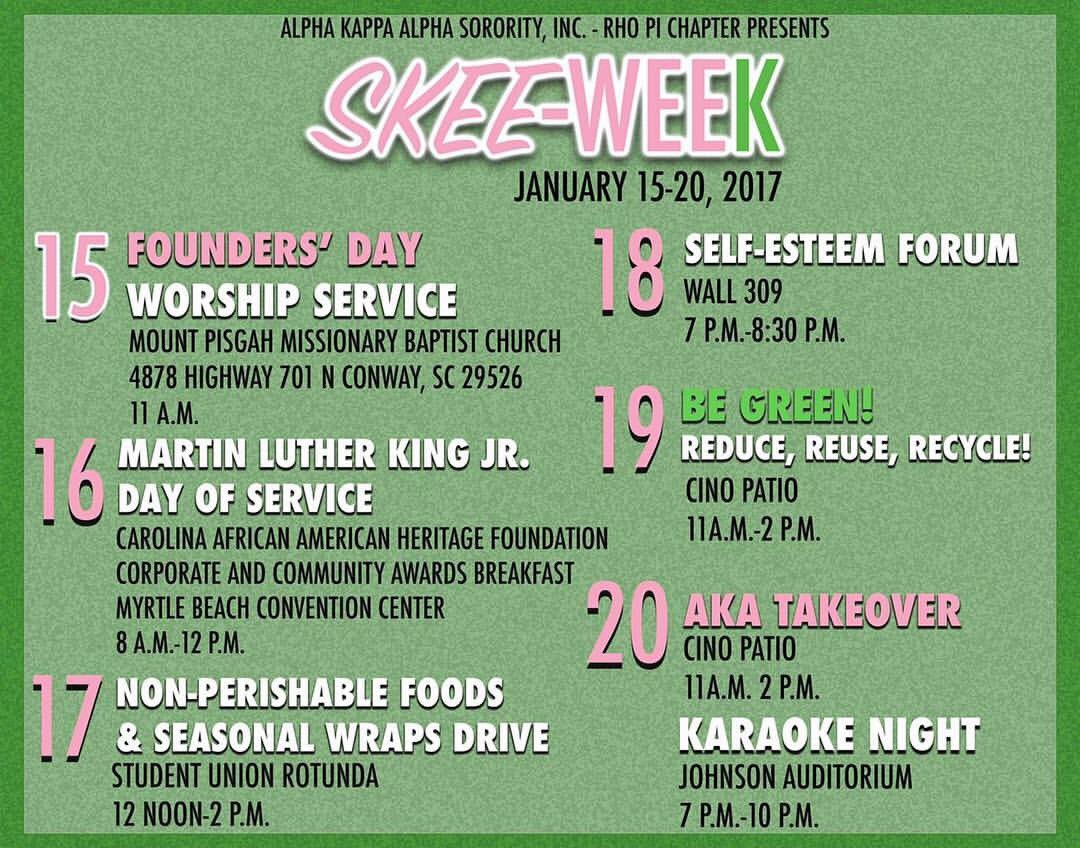 ALPHA KAPPA ALPHA SORORITY, INC. - RHO PI CHAPTER PRESENTS

SKEE-WEEK

JANUARY 15-20, 2017

15 FOUNDERS' DAY
WORSHIP SERVICE
MOUNT PISGAH MISSIONARY BAPTIST CHURCH
4878 HIGHWAY 701 N CONWAY, SC 29526
11 A.M.

16 MARTIN LUTHER KING JR.
DAY OF SERVICE
CAROLINA AFRICAN AMERICAN HERITAGE FOUNDATION
CORPORATE AND COMMUNITY AWARDS BREAKFAST
MYRTLE BEACH CONVENTION CENTER
8 A.M.-12 P.M.

17 NON-PERISHABLE FOODS
& SEASONAL WRAPS DRIVE
STUDENT UNION ROTUNDA
12 NOON-2 P.M.

18 SELF-ESTEEM FORUM
WALL 309
7 P.M.-8:30 P.M.

19 BE GREEN!
REDUCE, REUSE, RECYCLE!
CINO PATIO
11A.M.-2 P.M.

20 AKA TAKEOVER
CINO PATIO
11A.M. 2 P.M.

KARAOKE NIGHT
JOHNSON AUDITORIUM
7 P.M.-10 P.M.